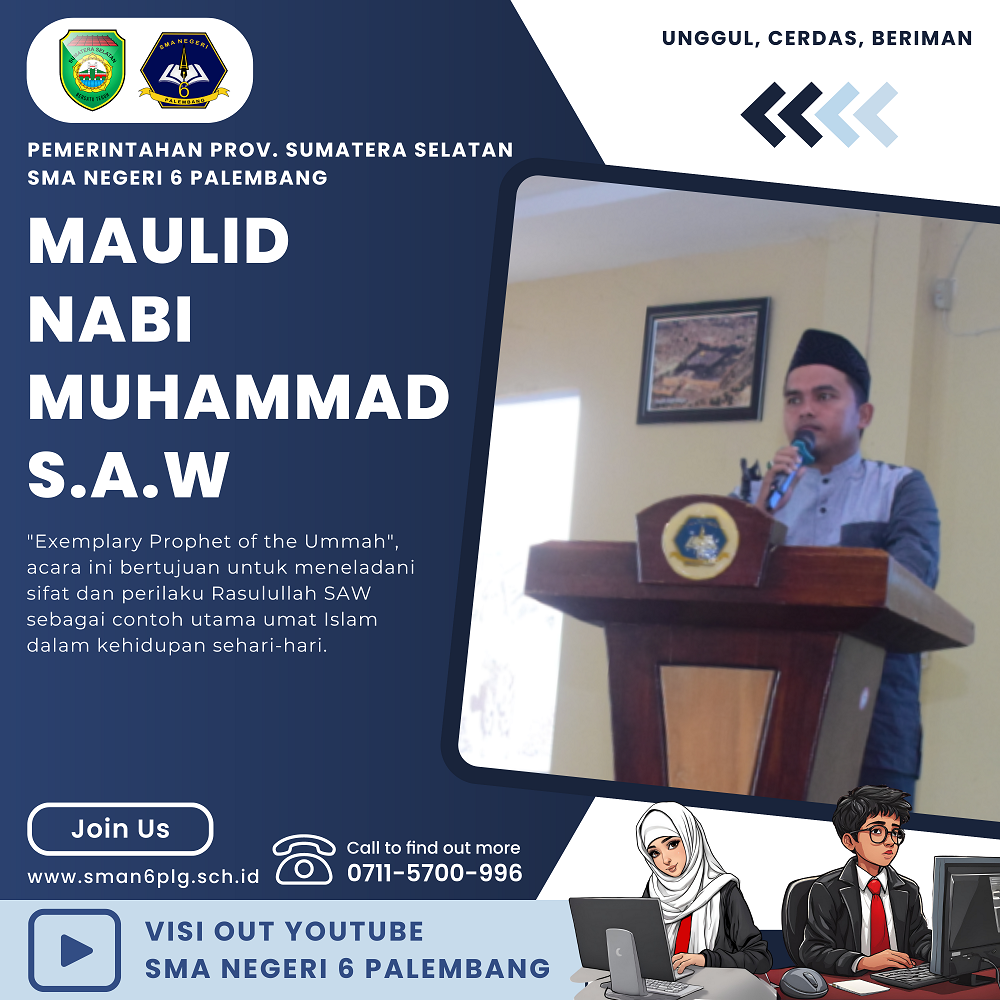 SUMATERA SELATAN

SMA NEGERI 6 PALEMBANG

UNGGUL, CERDAS, BERIMAN

PEMERINTAHAN PROV. SUMATERA SELATAN
SMA NEGERI 6 PALEMBANG

MAULID NABI MUHAMMAD S.A.W

"Exemplary Prophet of the Ummah", acara ini bertujuan untuk meneladani sifat dan perilaku Rasulullah SAW sebagai contoh utama umat Islam dalam kehidupan sehari-hari.

Join Us

www.sman6plg.sch.id

Call to find out more
0711-5700-996

VISI OUT YOUTUBE
SMA NEGERI 6 PALEMBANG